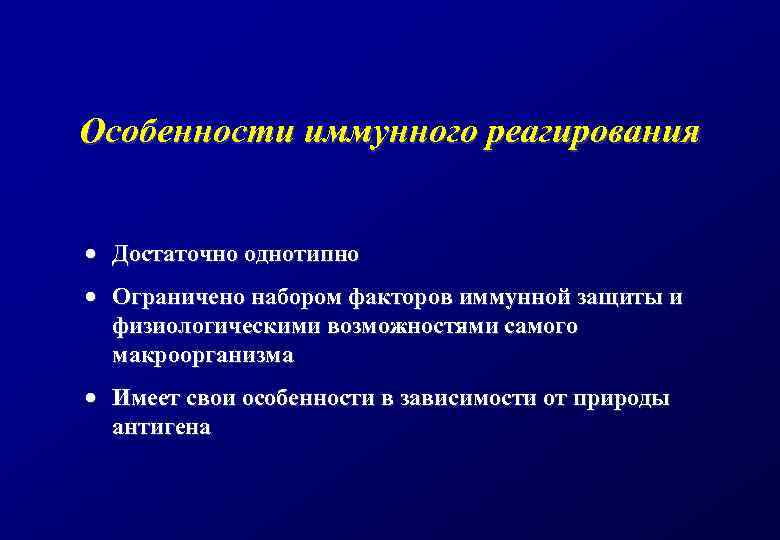 Особенности иммунного реагирования

• Достаточно однотипно
• Ограничено набором факторов иммунной защиты и физиологическими возможностями самого макроорганизма
• Имеет свои особенности в зависимости от природы антигена